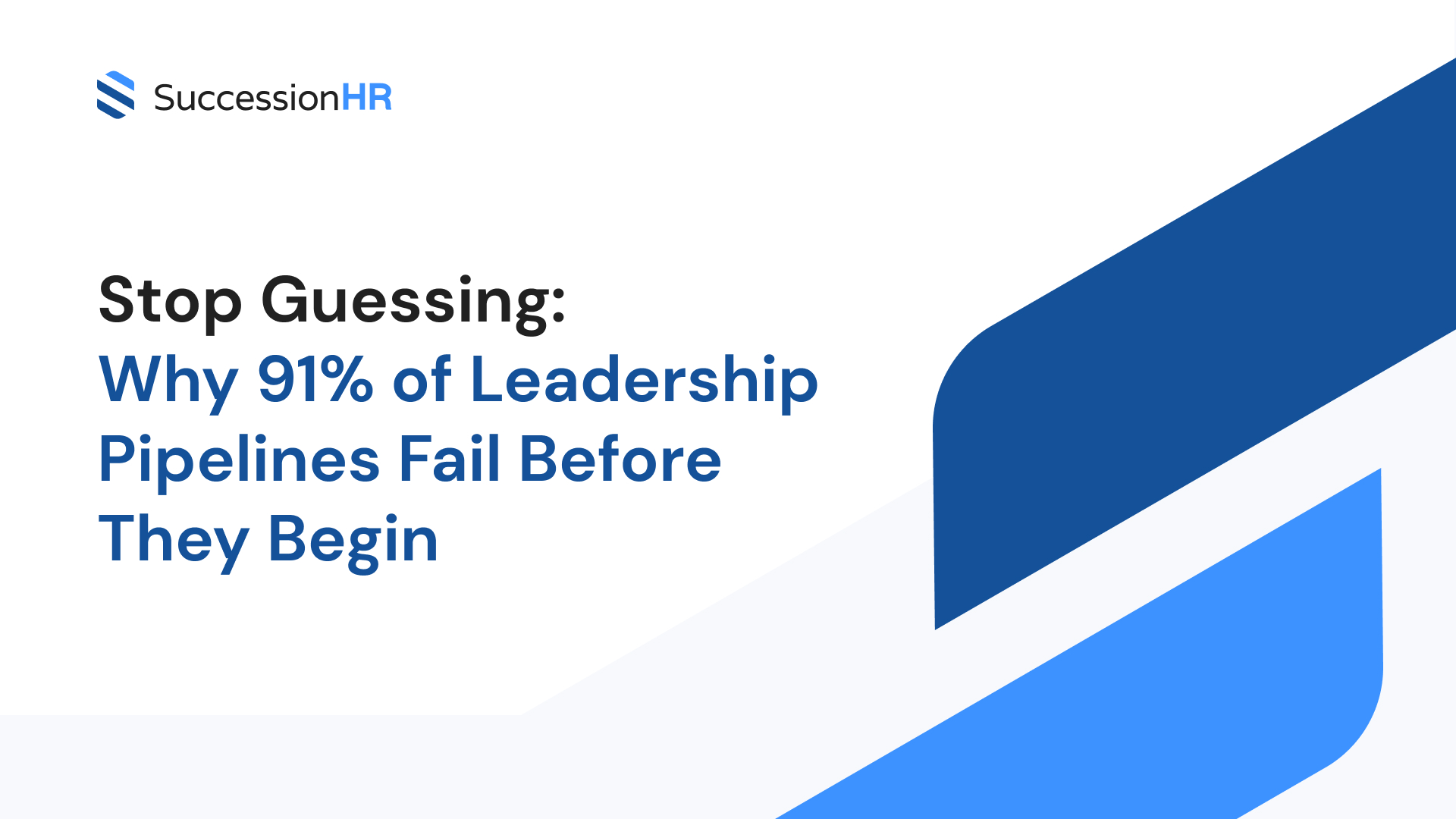 SuccessionHR

Stop Guessing:
Why 91% of Leadership Pipelines Fail Before They Begin